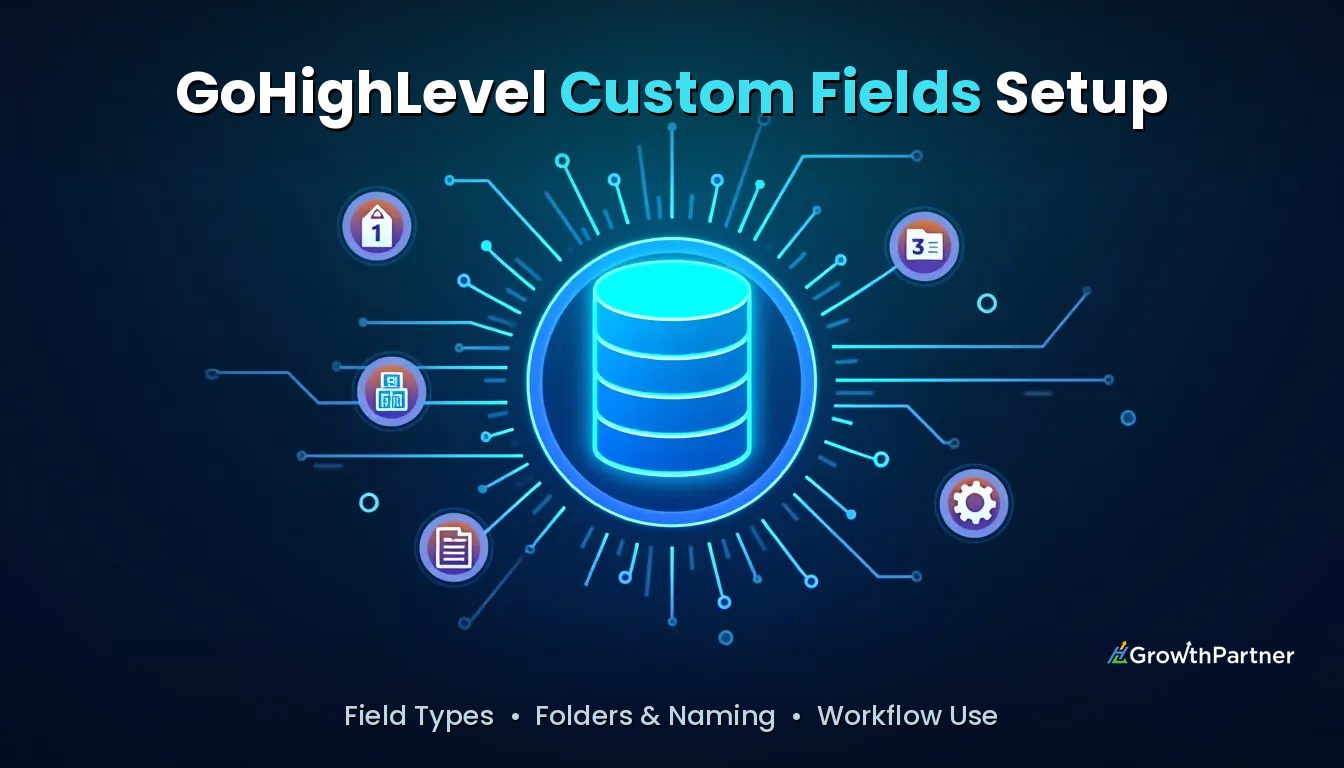 GoHighLevel Custom Fields Setup

1

3

GrowthPartner

Field Types • Folders & Naming • Workflow Use